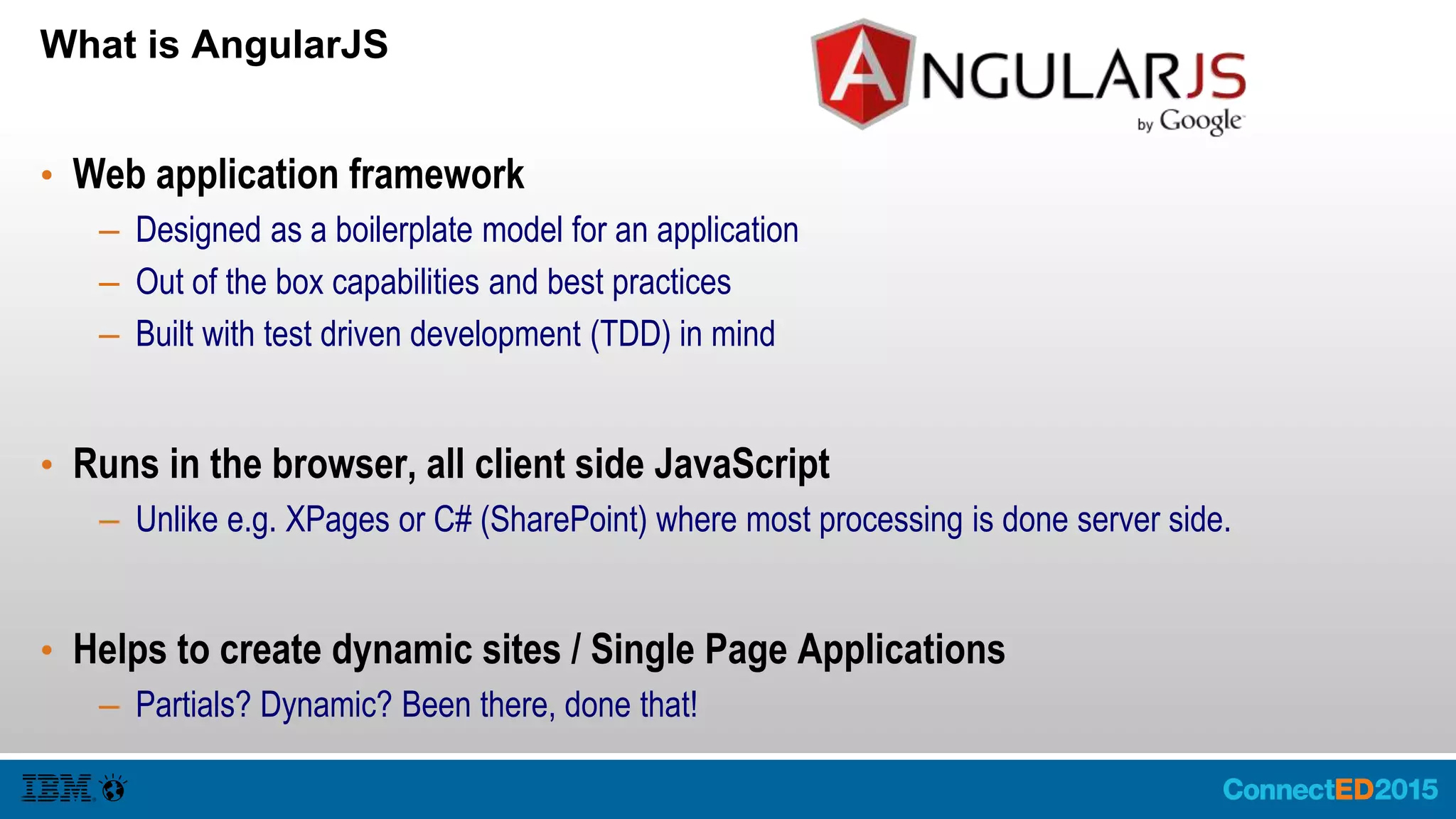 What is AngularJS

ANGULARJS
by Google

• Web application framework
– Designed as a boilerplate model for an application
– Out of the box capabilities and best practices
– Built with test driven development (TDD) in mind

• Runs in the browser, all client side JavaScript
– Unlike e.g. XPages or C# (SharePoint) where most processing is done server side.

• Helps to create dynamic sites / Single Page Applications
– Partials? Dynamic? Been there, done that!

IBM

ConnectED2015